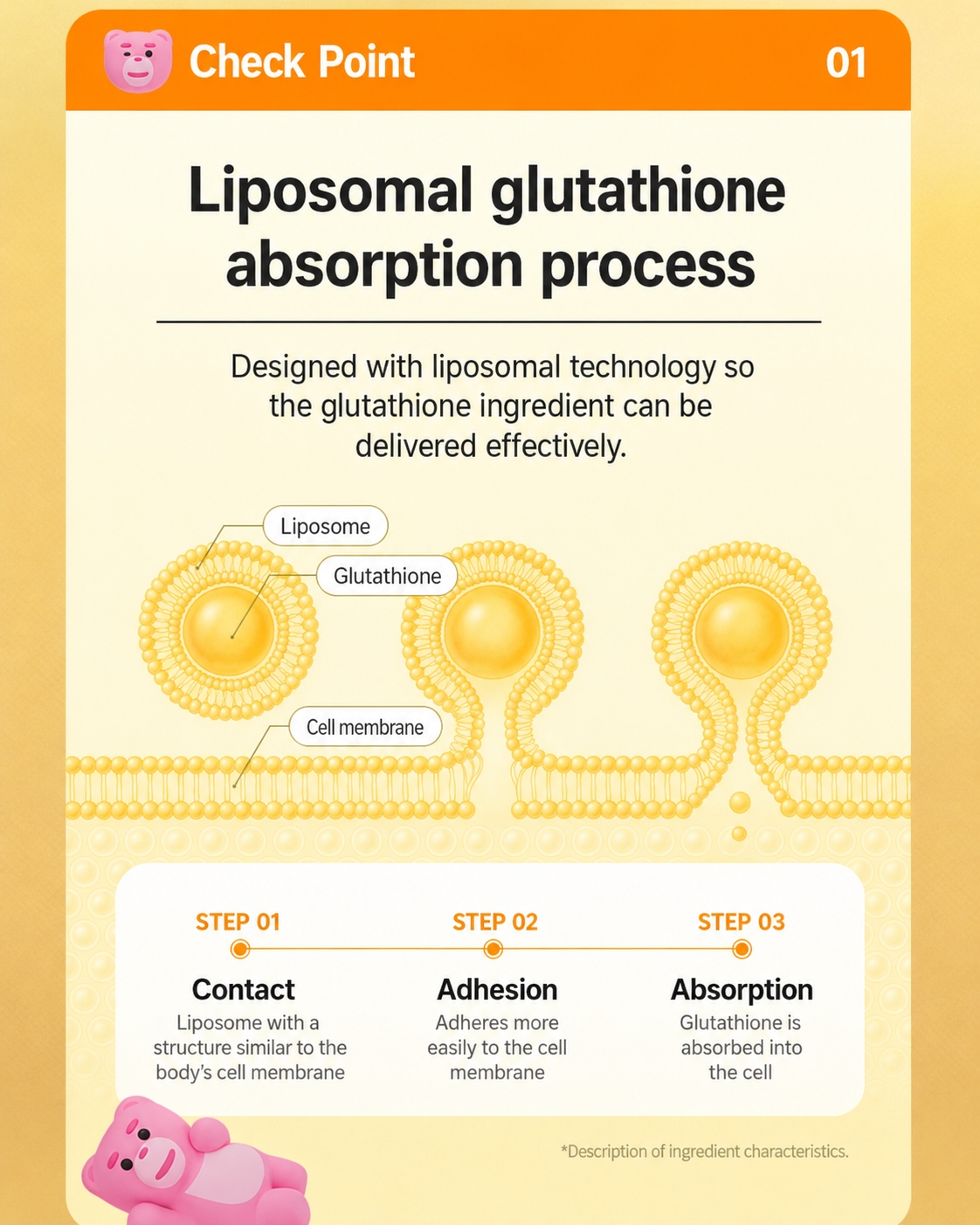 Check Point 01

Liposomal glutathione absorption process

Designed with liposomal technology so the glutathione ingredient can be delivered effectively.

Liposome
Glutathione
Cell membrane

STEP 01
Contact
Liposome with a structure similar to the body's cell membrane

STEP 02
Adhesion
Adheres more easily to the cell membrane

STEP 03
Absorption
Glutathione is absorbed into the cell

*Description of ingredient characteristics.